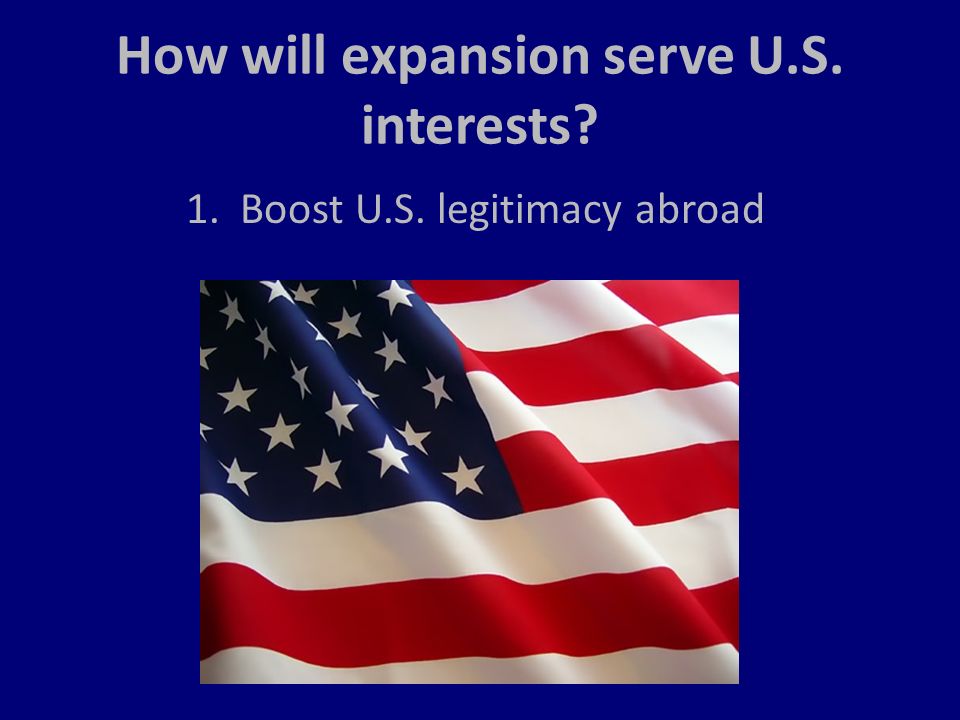 How will expansion serve U.S. interests?

1. Boost U.S. legitimacy abroad